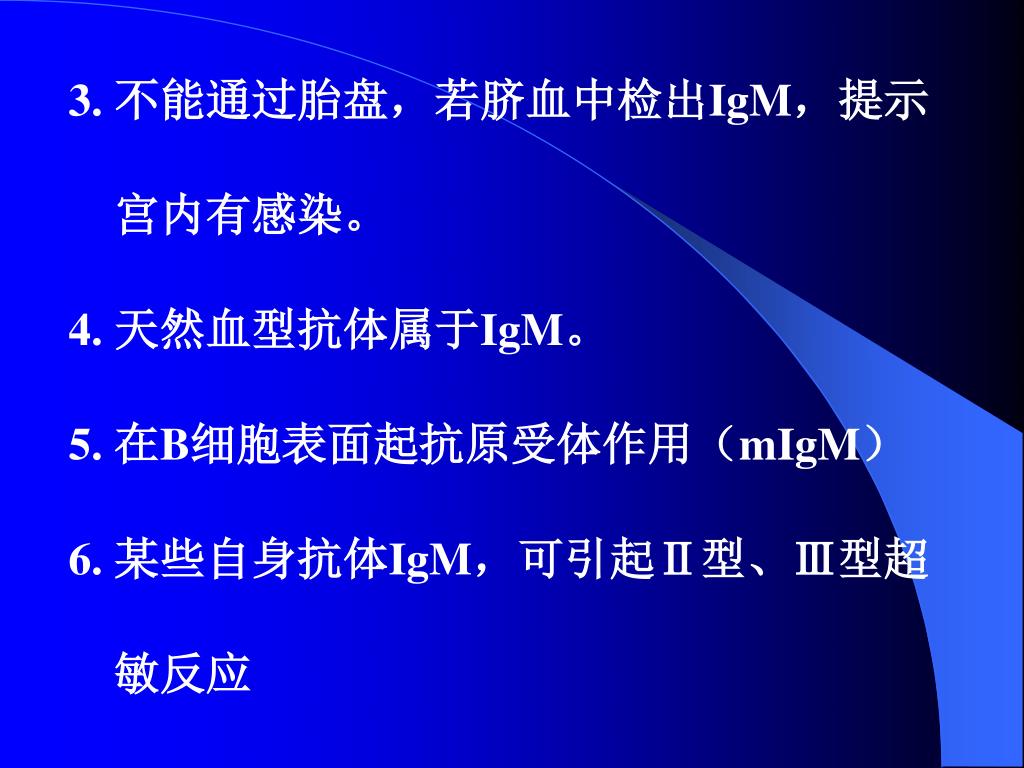 3. 不能通过胎盘，若脐血中检出IgM，提示宫内有感染。

4. 天然血型抗体属于IgM。

5. 在B细胞表面起抗原受体作用（mIgM）

6. 某些自身抗体IgM，可引起Ⅱ型、Ⅲ型超敏反应